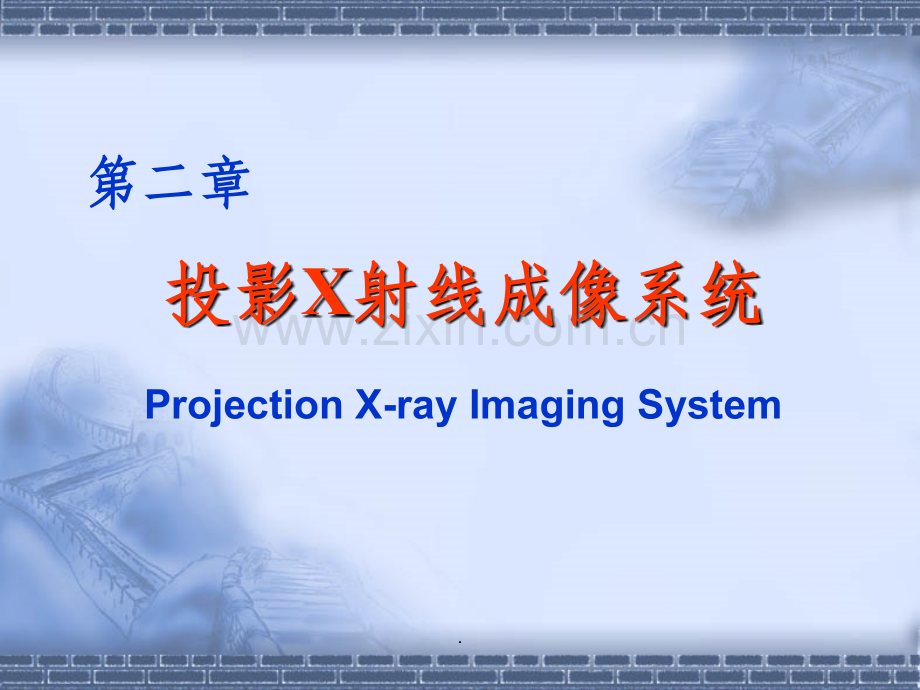 第二章

投影X射线成像系统

Projection X-ray Imaging System

.

www.zixin.com.cn